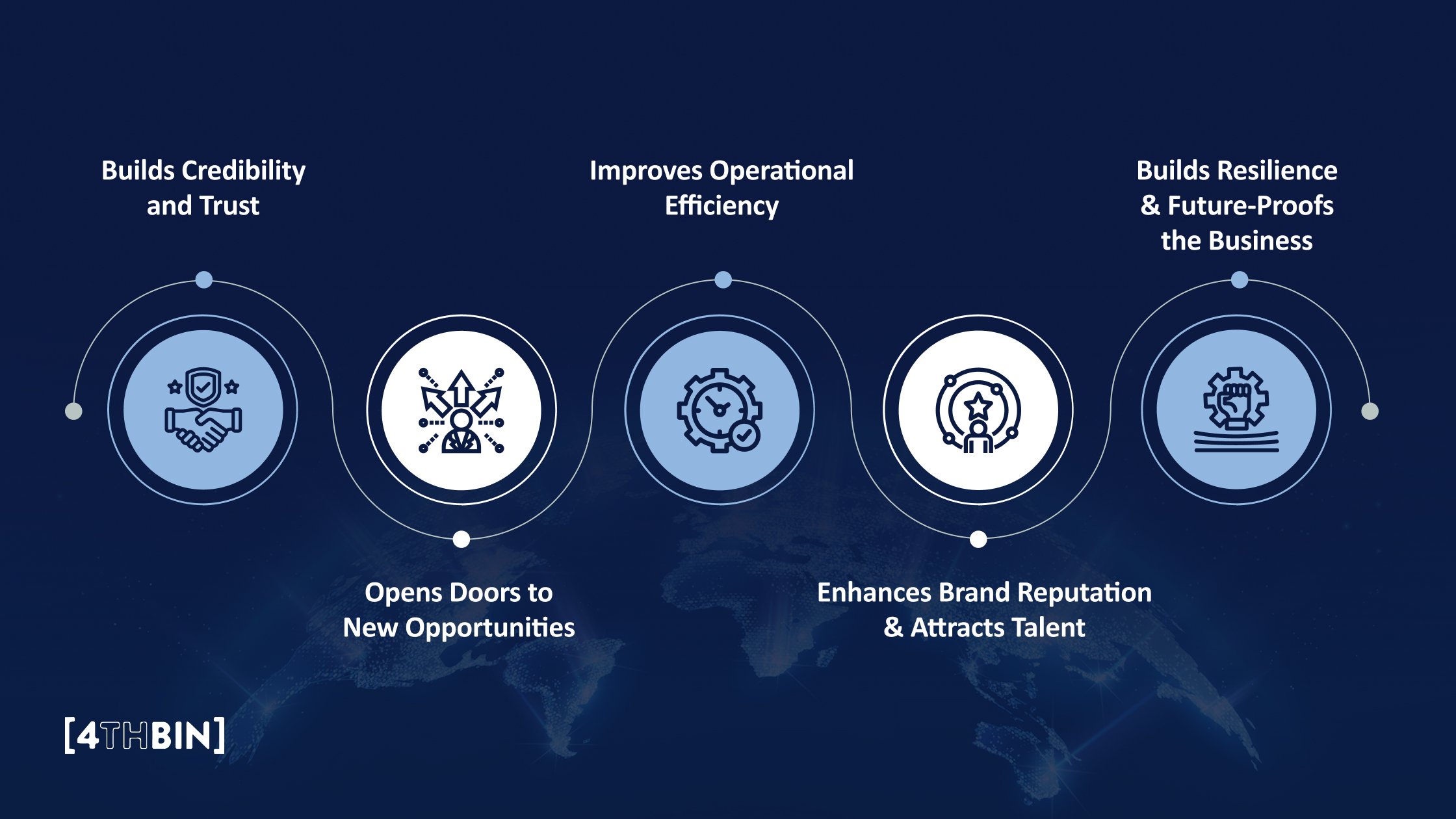 Builds Credibility and Trust

Opens Doors to New Opportunities

Improves Operational Efficiency

Enhances Brand Reputation & Attracts Talent

Builds Resilience & Future-Proofs the Business

[4THBIN]